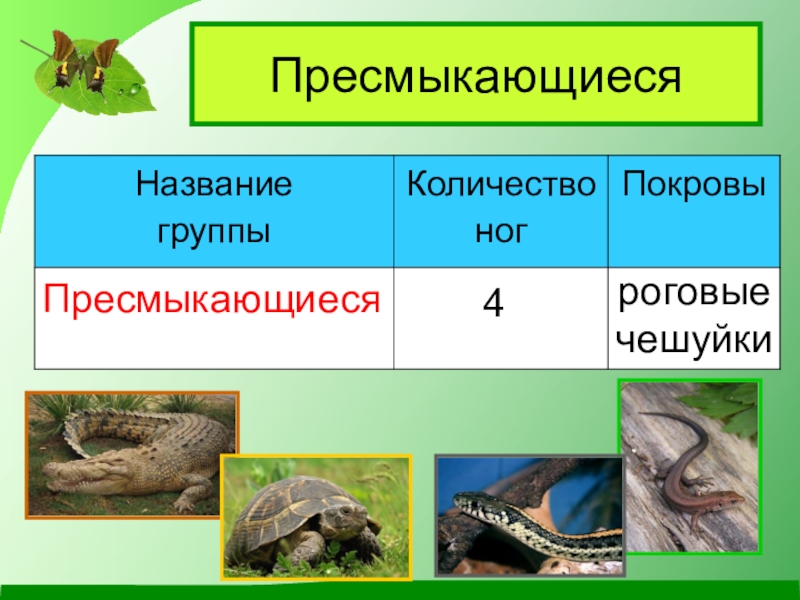 Пресмыкающиеся

| Название группы | Количество ног | Покровы |
|---|---|---|
| Пресмыкающиеся | 4 | роговые чешуйки |